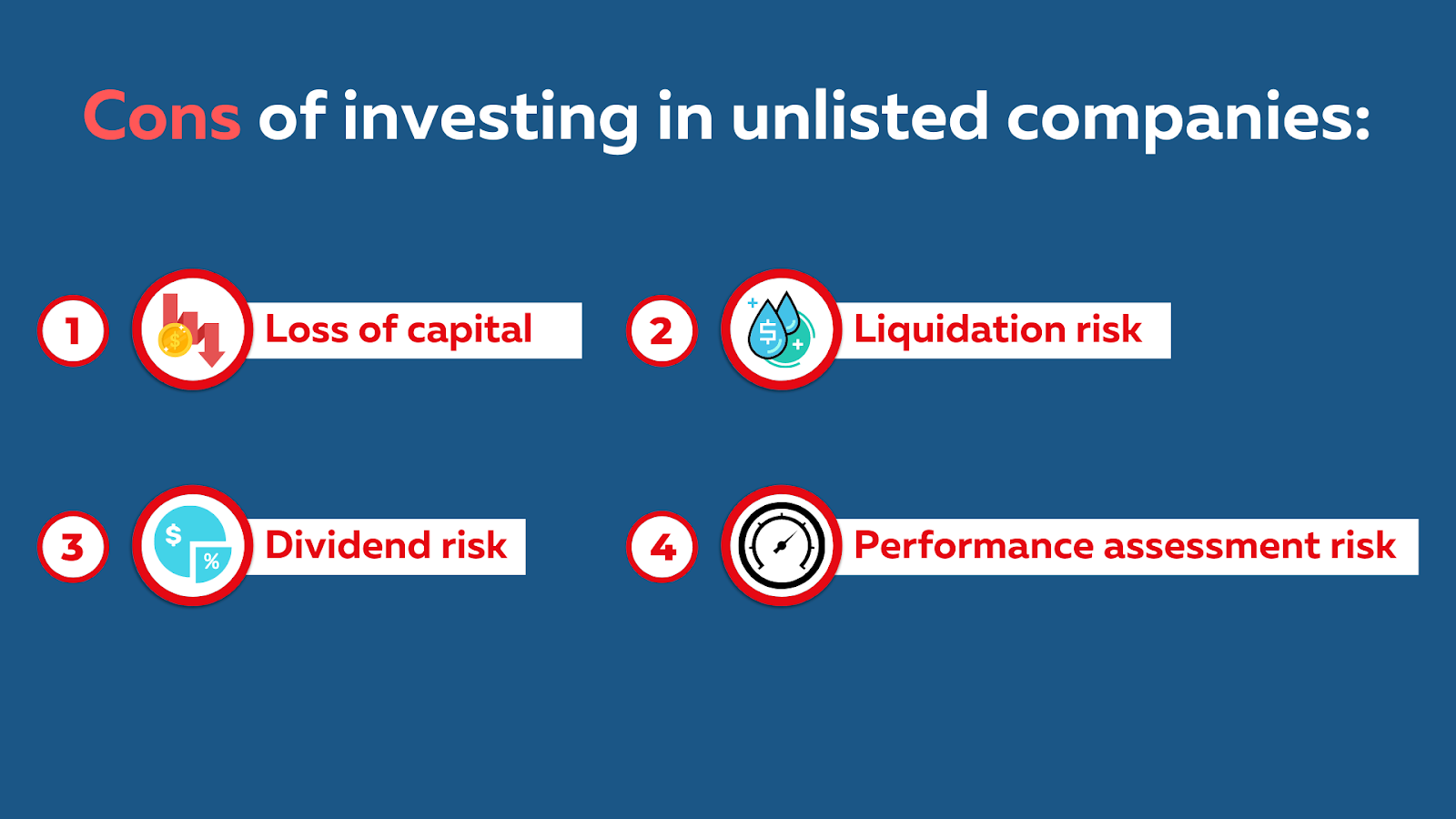 Cons of investing in unlisted companies:

1 Loss of capital

2 Liquidation risk

3 Dividend risk

4 Performance assessment risk